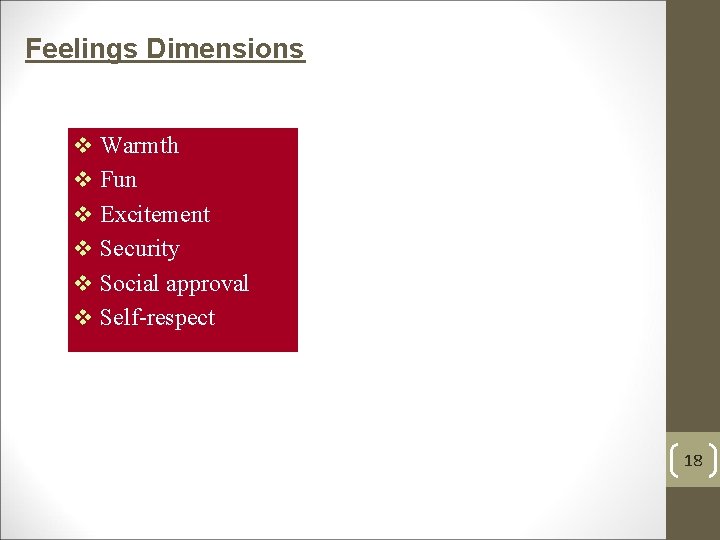 Feelings Dimensions

❖ Warmth
❖ Fun
❖ Excitement
❖ Security
❖ Social approval
❖ Self-respect

18